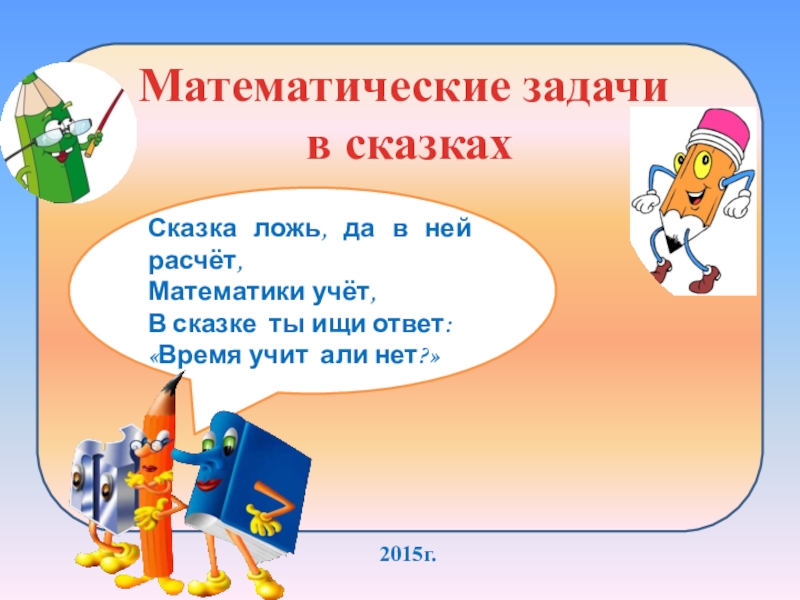 Математические задачи в сказках

Сказка ложь, да в ней расчёт,
Математики учёт,
В сказке ты ищи ответ:
«Время учит али нет?»

2015г.